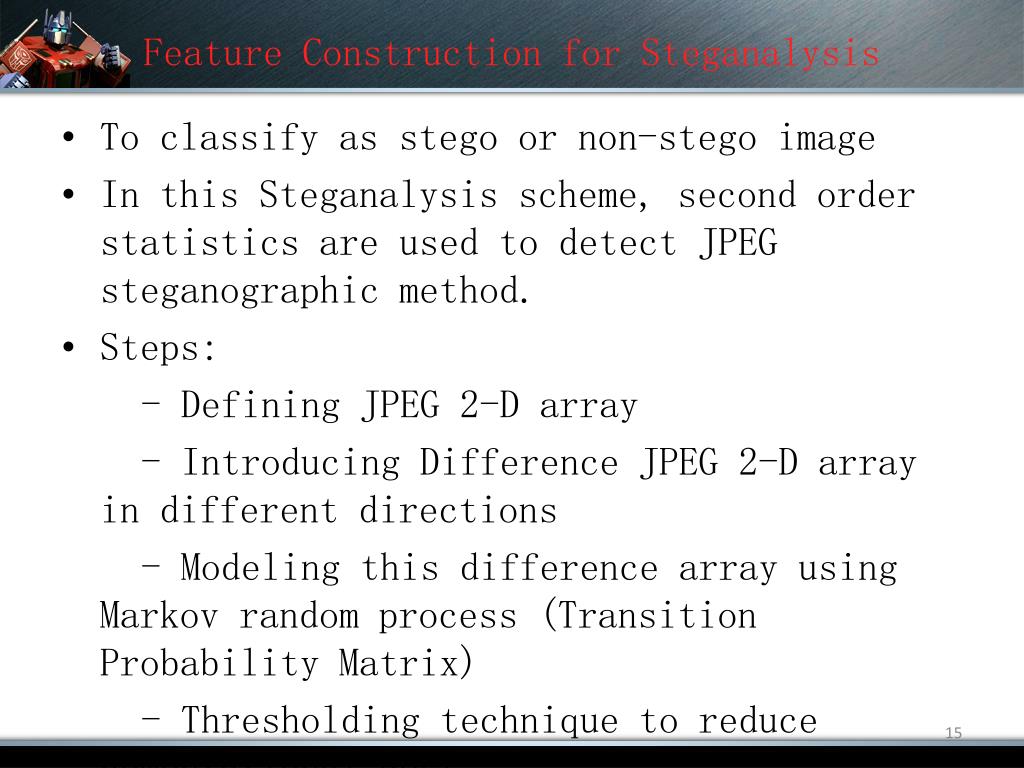 Feature Construction for Steganalysis

• To classify as stego or non-stego image

• In this Steganalysis scheme, second order statistics are used to detect JPEG steganographic method.

• Steps:

– Defining JPEG 2-D array

– Introducing Difference JPEG 2-D array in different directions

– Modeling this difference array using Markov random process (Transition Probability Matrix)

– Thresholding technique to reduce

15